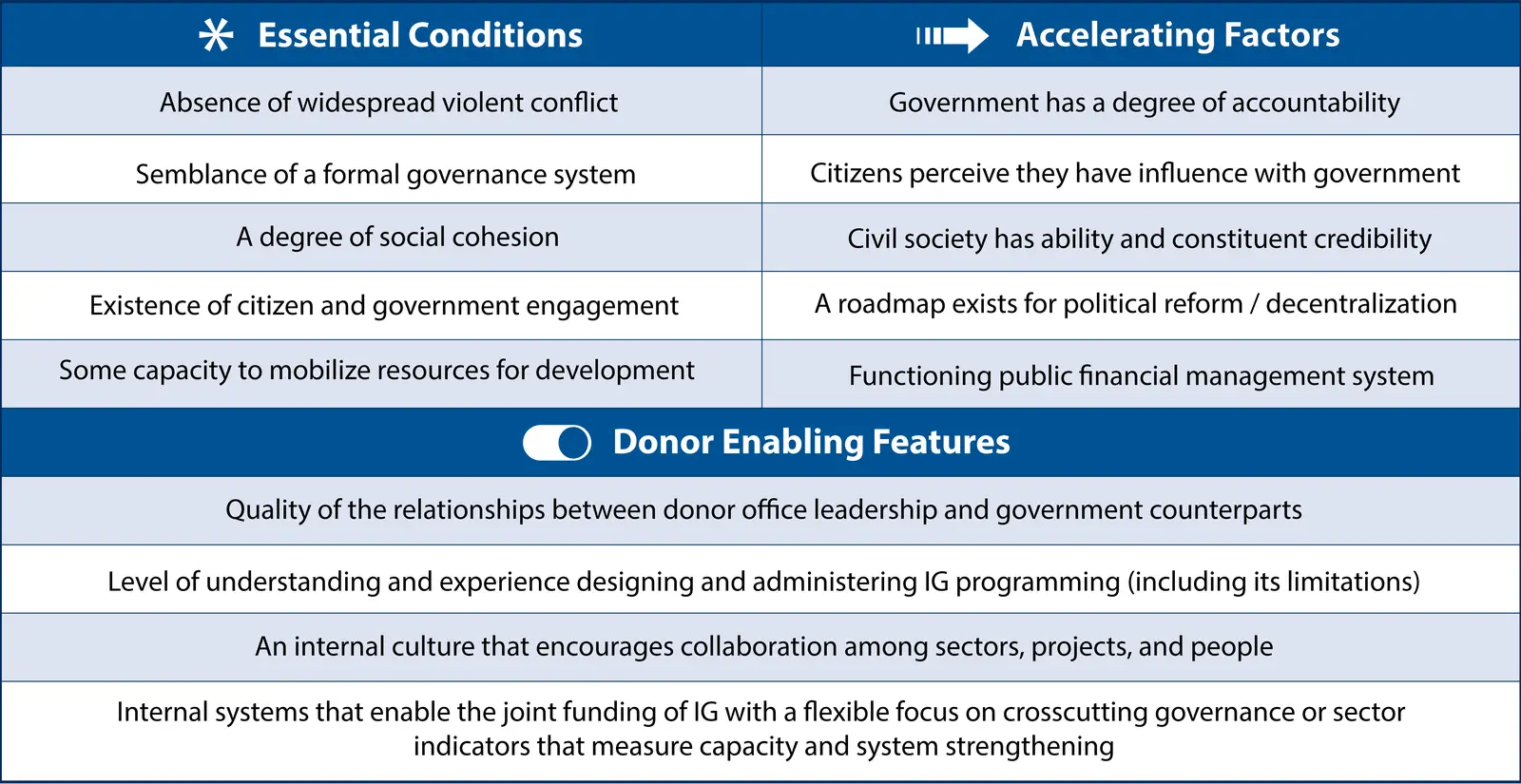 | Essential Conditions | Accelerating Factors |
|---|---|
| Absence of widespread violent conflict | Government has a degree of accountability |
| Semblance of a formal governance system | Citizens perceive they have influence with government |
| A degree of social cohesion | Civil society has ability and constituent credibility |
| Existence of citizen and government engagement | A roadmap exists for political reform / decentralization |
| Some capacity to mobilize resources for development | Functioning public financial management system |

| Donor Enabling Features |
|---|
| Quality of the relationships between donor office leadership and government counterparts |
| Level of understanding and experience designing and administering IG programming (including its limitations) |
| An internal culture that encourages collaboration among sectors, projects, and people |
| Internal systems that enable the joint funding of IG with a flexible focus on crosscutting governance or sector indicators that measure capacity and system strengthening |